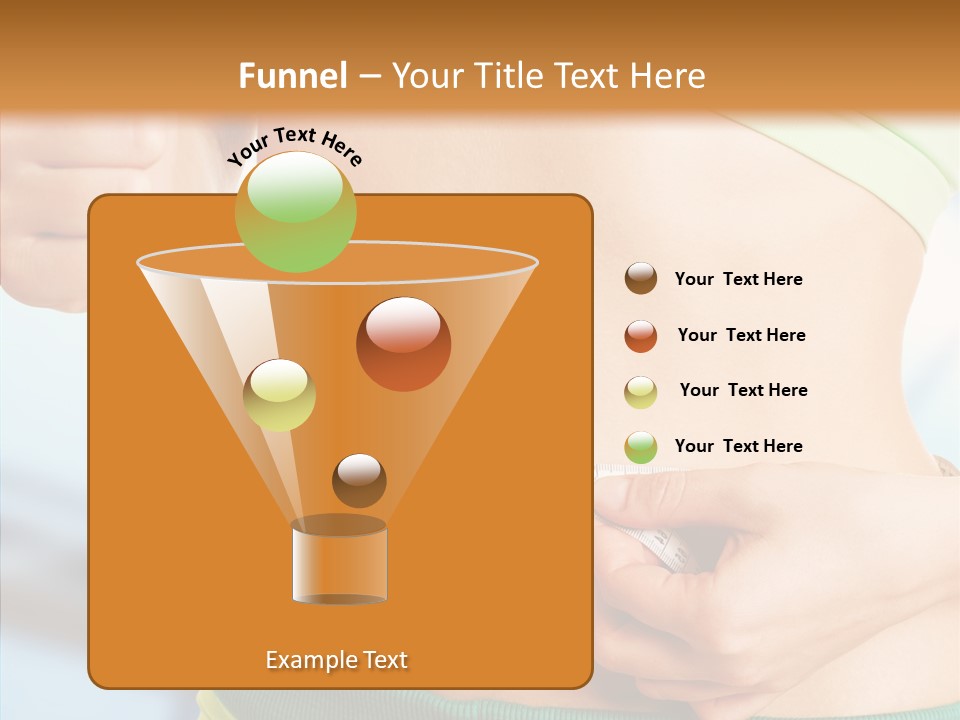 Funnel – Your Title Text Here

Your Text Here

Your Text Here

Your Text Here

Your Text Here

Your Text Here

Example Text